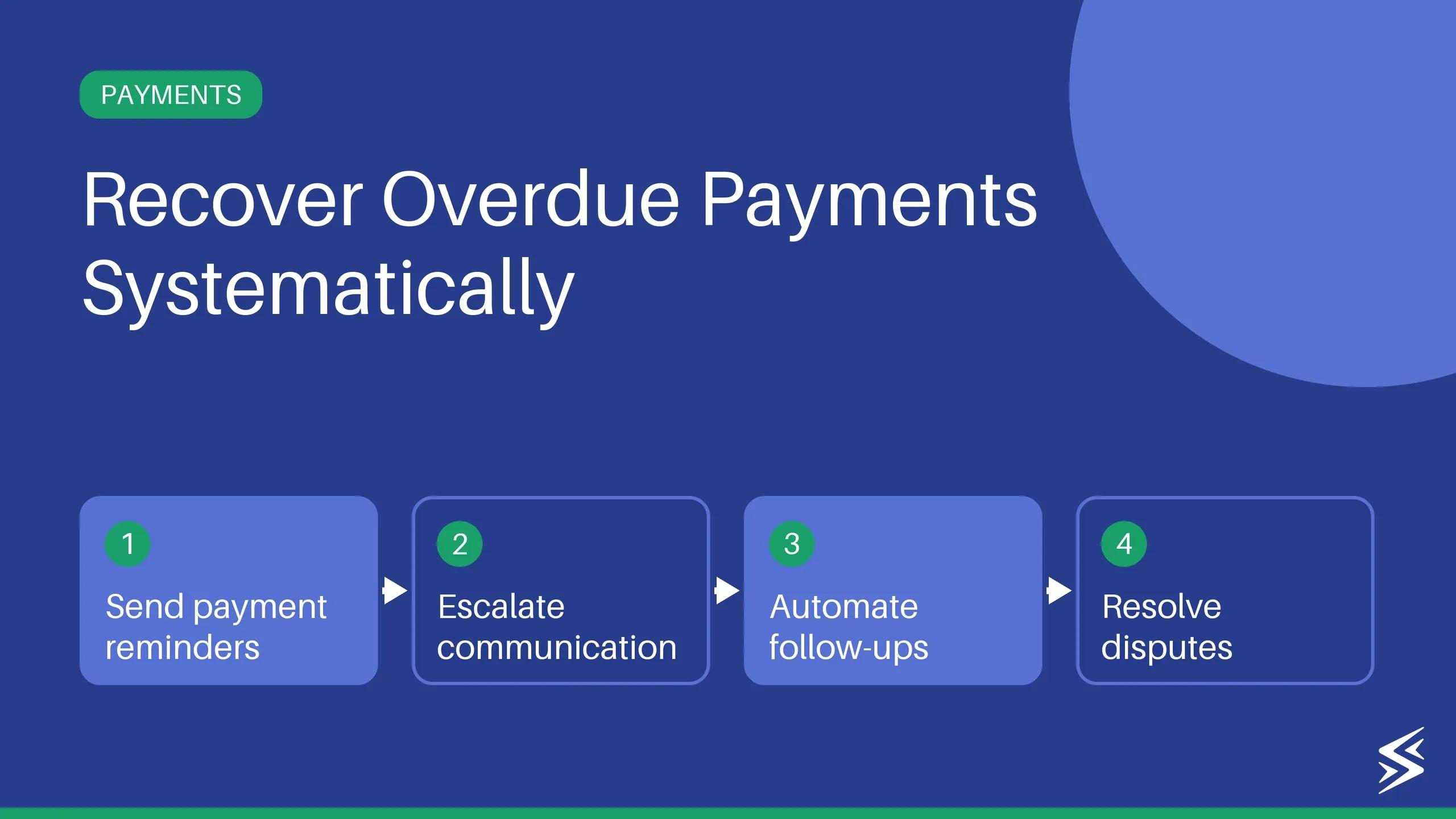 PAYMENTS

Recover Overdue Payments Systematically

1
Send payment reminders

2
Escalate communication

3
Automate follow-ups

4
Resolve disputes